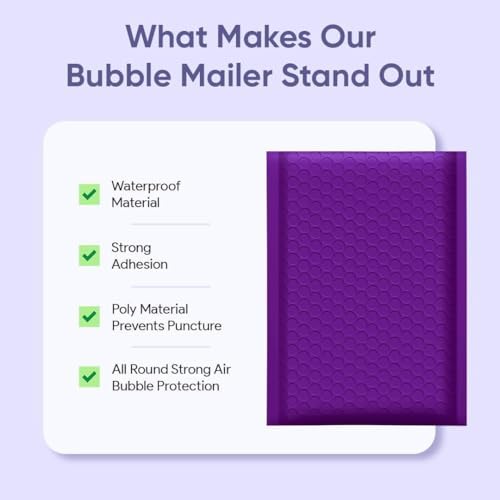 What Makes Our Bubble Mailer Stand Out

Waterproof Material

Strong Adhesion

Poly Material Prevents Puncture

All Round Strong Air Bubble Protection